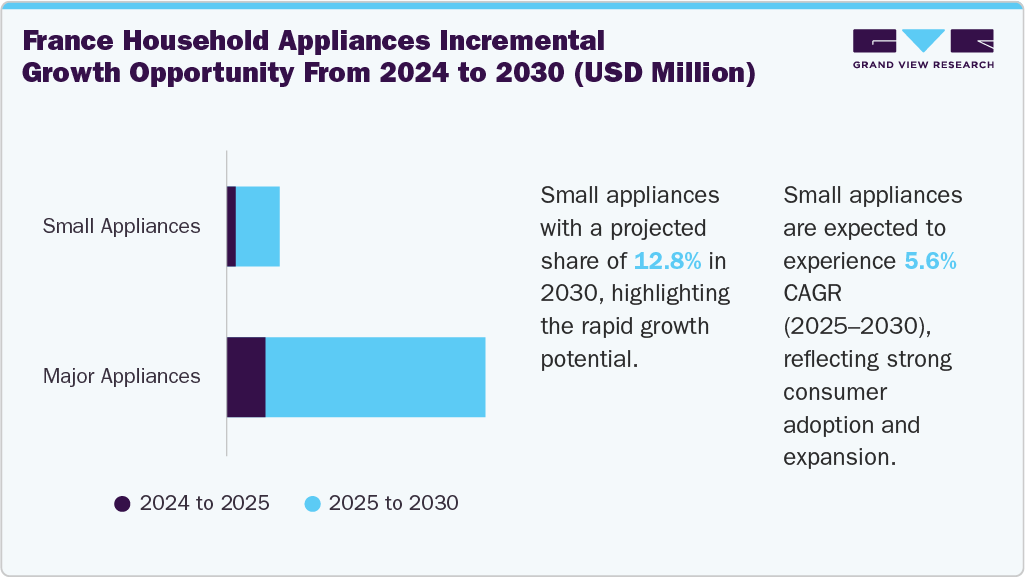 France Household Appliances Incremental Growth Opportunity From 2024 to 2030 (USD Million)

GRAND VIEW RESEARCH

Small Appliances

Major Appliances

2024 to 2025
2025 to 2030

Small appliances with a projected share of 12.8% in 2030, highlighting the rapid growth potential.

Small appliances are expected to experience 5.6% CAGR (2025–2030), reflecting strong consumer adoption and expansion.